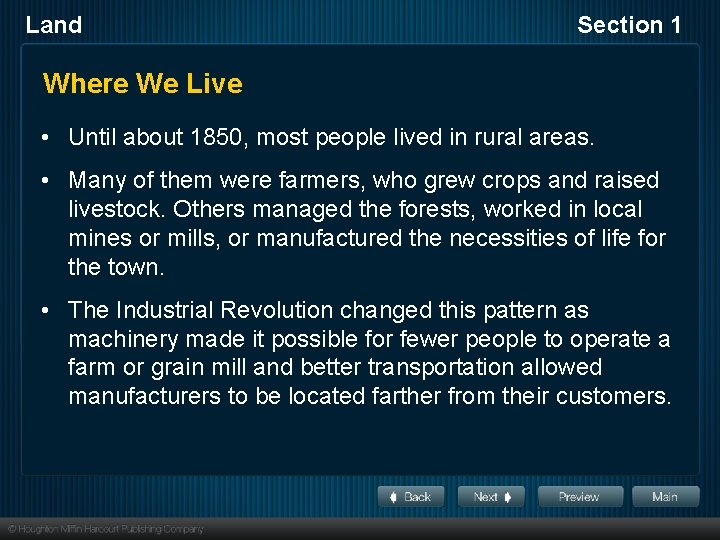 Land

Section 1

Where We Live

• Until about 1850, most people lived in rural areas.

• Many of them were farmers, who grew crops and raised livestock. Others managed the forests, worked in local mines or mills, or manufactured the necessities of life for the town.

• The Industrial Revolution changed this pattern as machinery made it possible for fewer people to operate a farm or grain mill and better transportation allowed manufacturers to be located farther from their customers.

Back

Next

Preview

Main

© Houghton Mifflin Harcourt Publishing Company